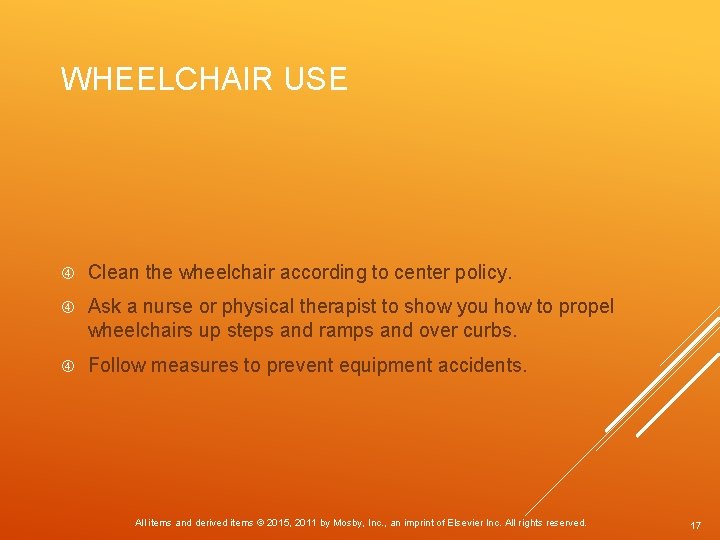 WHEELCHAIR USE

④ Clean the wheelchair according to center policy.

④ Ask a nurse or physical therapist to show you how to propel wheelchairs up steps and ramps and over curbs.

④ Follow measures to prevent equipment accidents.

All items and derived items © 2015, 2011 by Mosby, Inc., an imprint of Elsevier Inc. All rights reserved.

17